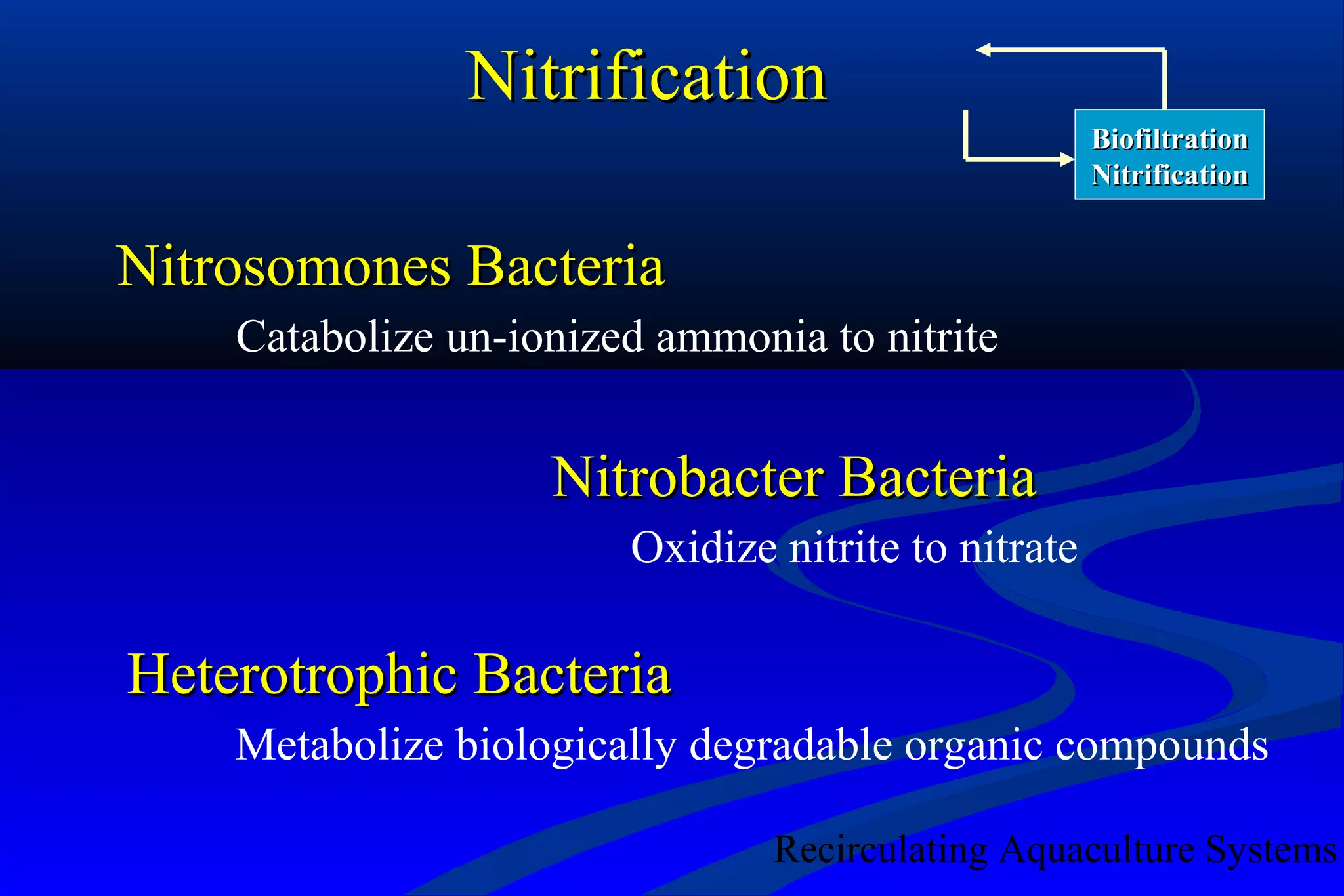 Nitrification

Biofiltration
Nitrification

Nitrosomones Bacteria

Catabolize un-ionized ammonia to nitrite

Nitrobacter Bacteria

Oxidize nitrite to nitrate

Heterotrophic Bacteria

Metabolize biologically degradable organic compounds

Recirculating Aquaculture Systems